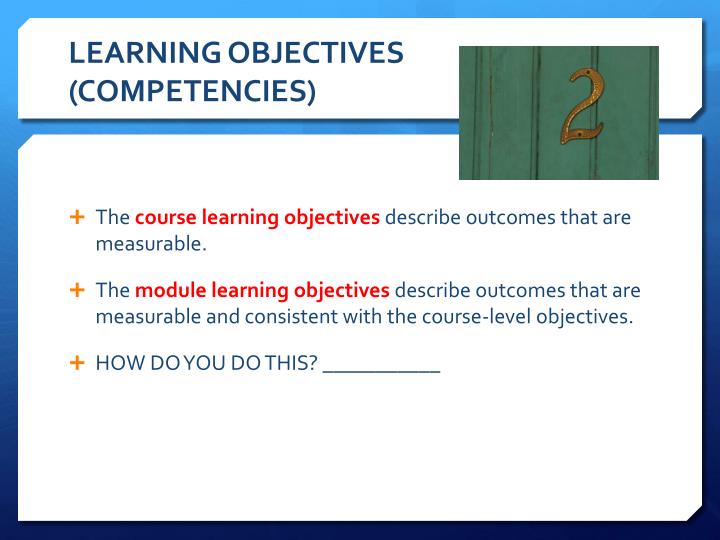 LEARNING OBJECTIVES (COMPETENCIES)

2

+ The course learning objectives describe outcomes that are measurable.

+ The module learning objectives describe outcomes that are measurable and consistent with the course-level objectives.

+ HOW DO YOU DO THIS? ___________